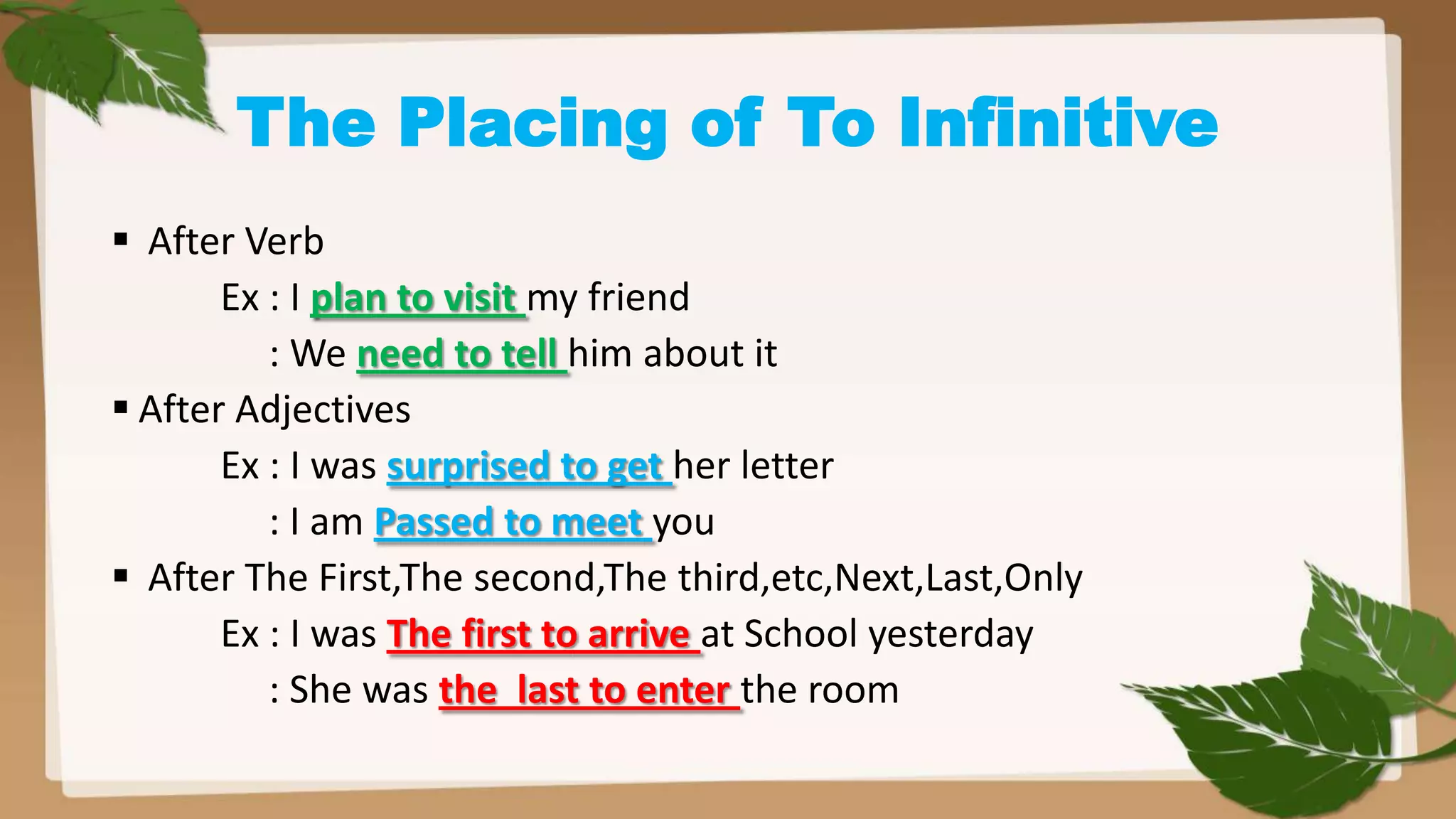 The Placing of To Infinitive

▪ After Verb

Ex : I plan to visit my friend

: We need to tell him about it

▪ After Adjectives

Ex : I was surprised to get her letter

: I am Passed to meet you

▪ After The First,The second,The third,etc,Next,Last,Only

Ex : I was The first to arrive at School yesterday

: She was the  last to enter the room